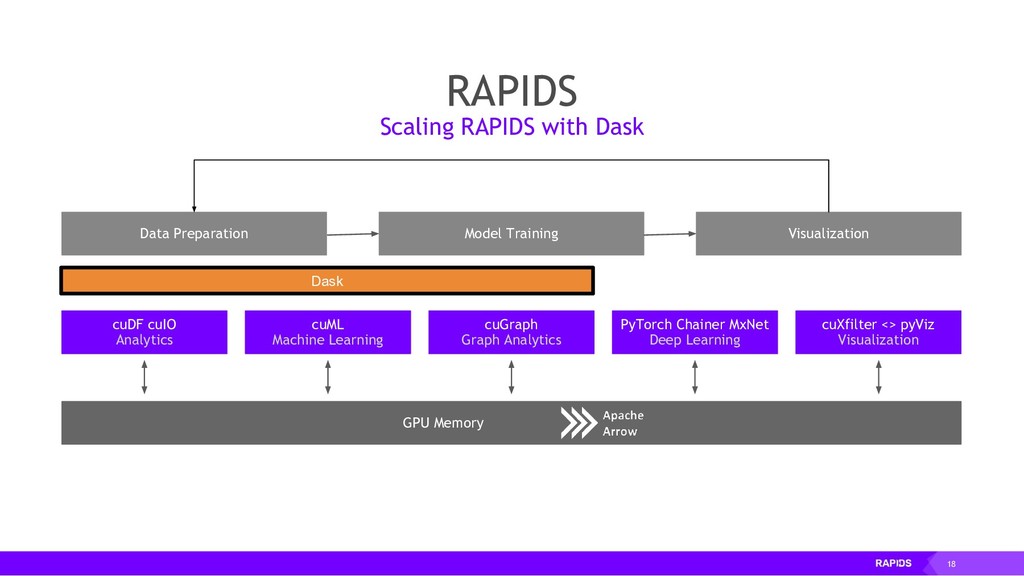 RAPIDS
Scaling RAPIDS with Dask

Data Preparation

Model Training

Visualization

Dask

cuDF cuIO
Analytics

cuML
Machine Learning

cuGraph
Graph Analytics

PyTorch Chainer MxNet
Deep Learning

cuXfilter <> pyViz
Visualization

GPU Memory

Apache
Arrow

RAPIDS

18